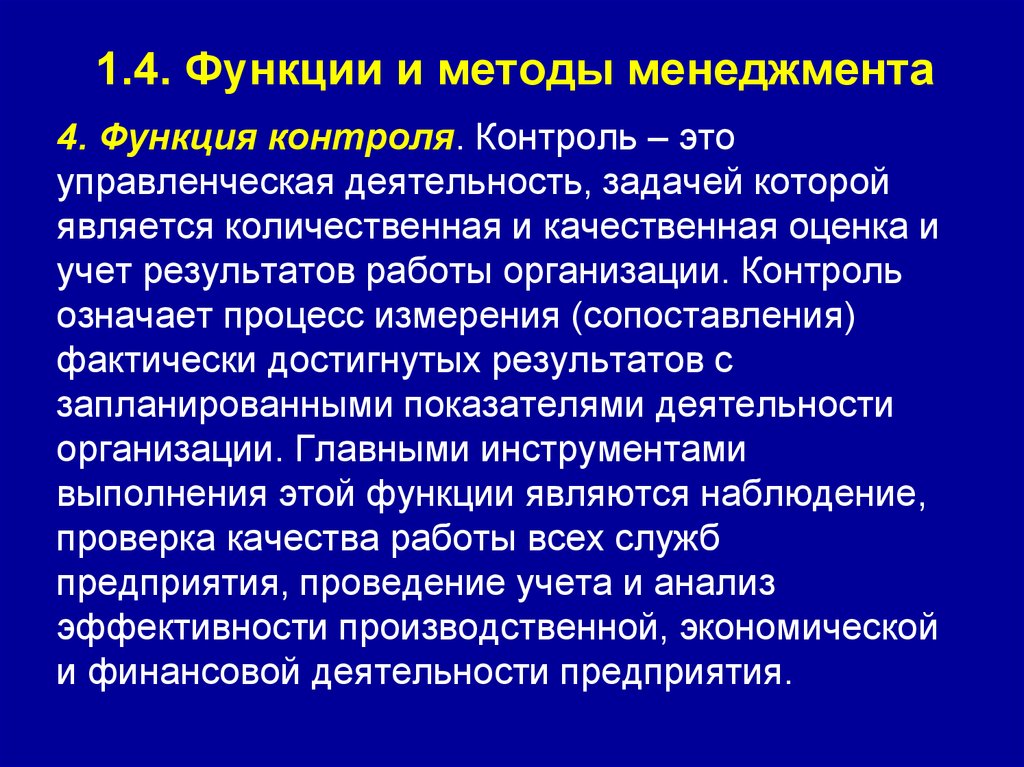 1.4. Функции и методы менеджмента

4. Функция контроля. Контроль – это управленческая деятельность, задачей которой является количественная и качественная оценка и учет результатов работы организации. Контроль означает процесс измерения (сопоставления) фактически достигнутых результатов с запланированными показателями деятельности организации. Главными инструментами выполнения этой функции являются наблюдение, проверка качества работы всех служб предприятия, проведение учета и анализ эффективности производственной, экономической и финансовой деятельности предприятия.